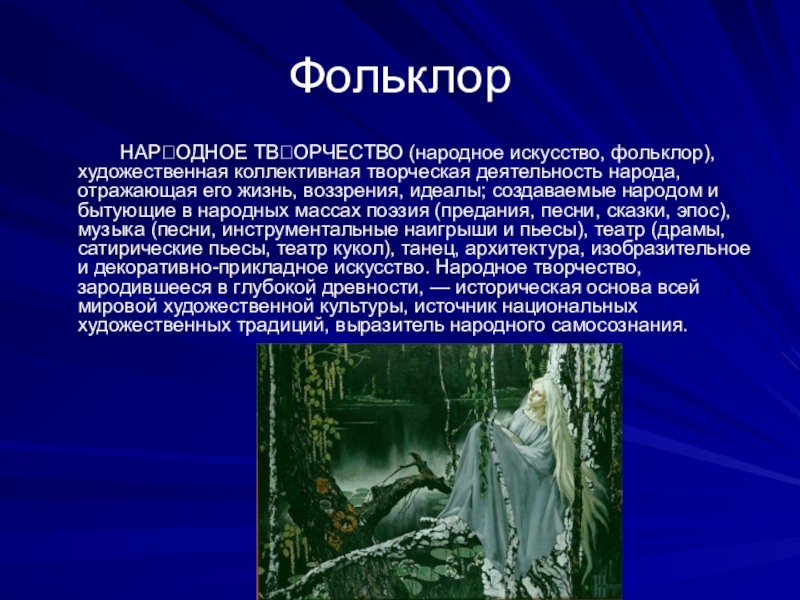 Фольклор

НАР□ОДНОЕ ТВ□ОРЧЕСТВО (народное искусство, фольклор), художественная коллективная творческая деятельность народа, отражающая его жизнь, воззрения, идеалы; создаваемые народом и бытующие в народных массах поэзия (предания, песни, сказки, эпос), музыка (песни, инструментальные наигрыши и пьесы), театр (драмы, сатирические пьесы, театр кукол), танец, архитектура, изобразительное и декоративно-прикладное искусство. Народное творчество, зародившееся в глубокой древности, — историческая основа всей мировой художественной культуры, источник национальных художественных традиций, выразитель народного самосознания.